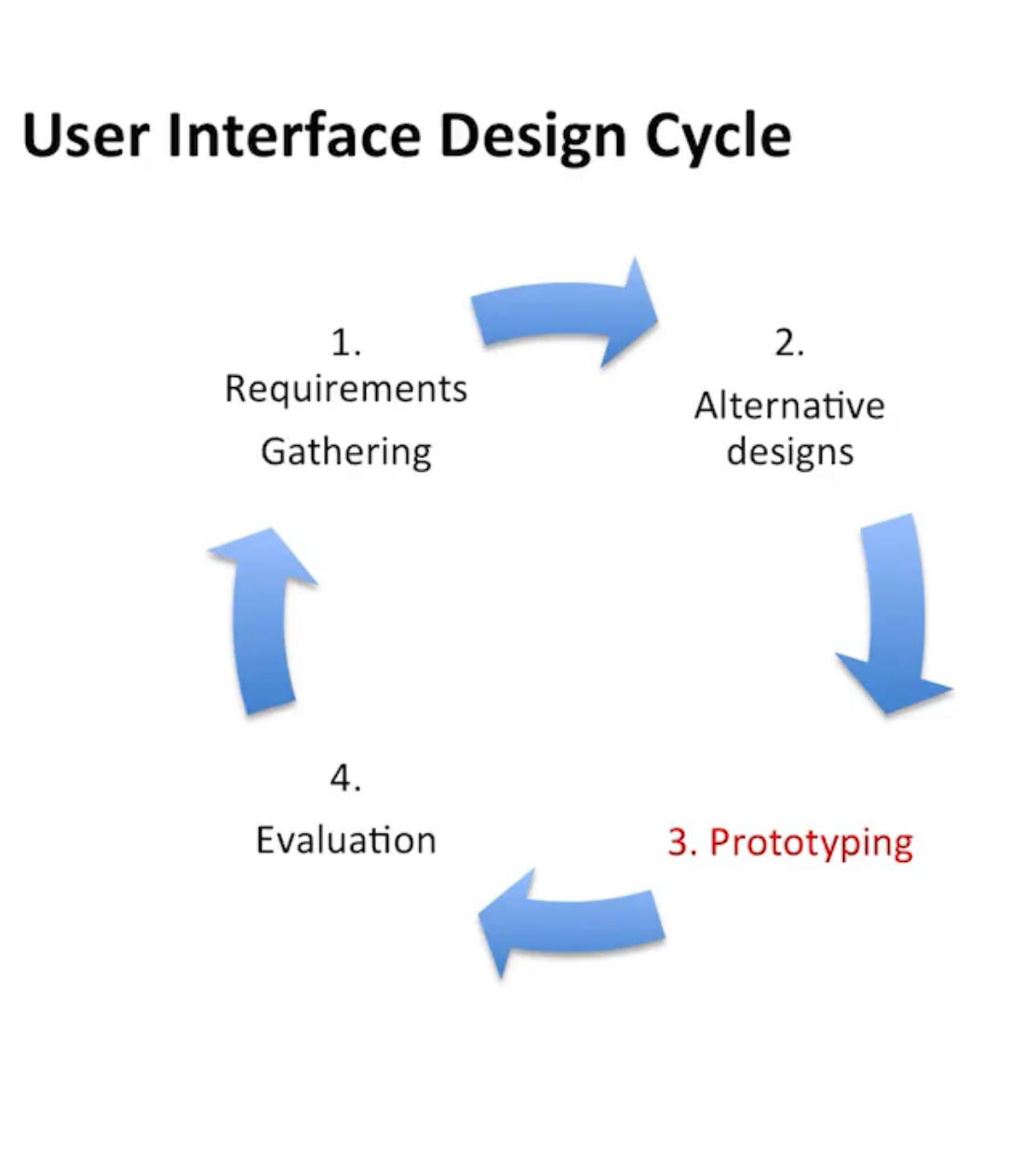 User Interface Design Cycle

1.
Requirements
Gathering

2.
Alternative
designs

3. Prototyping

4.
Evaluation